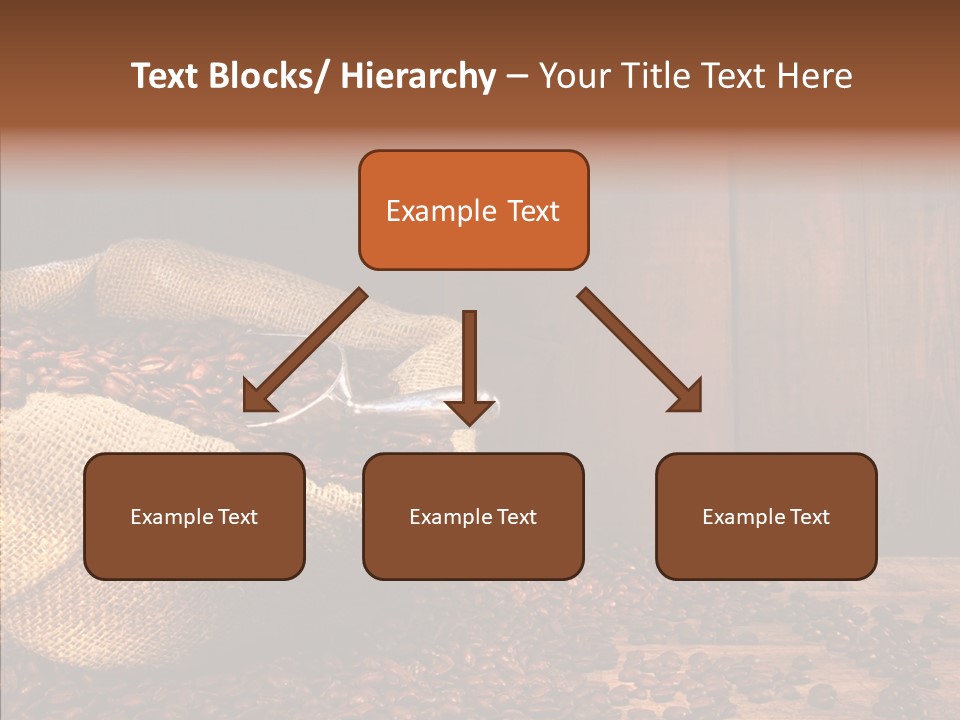 Text Blocks/ Hierarchy – Your Title Text Here

Example Text

Example Text

Example Text

Example Text